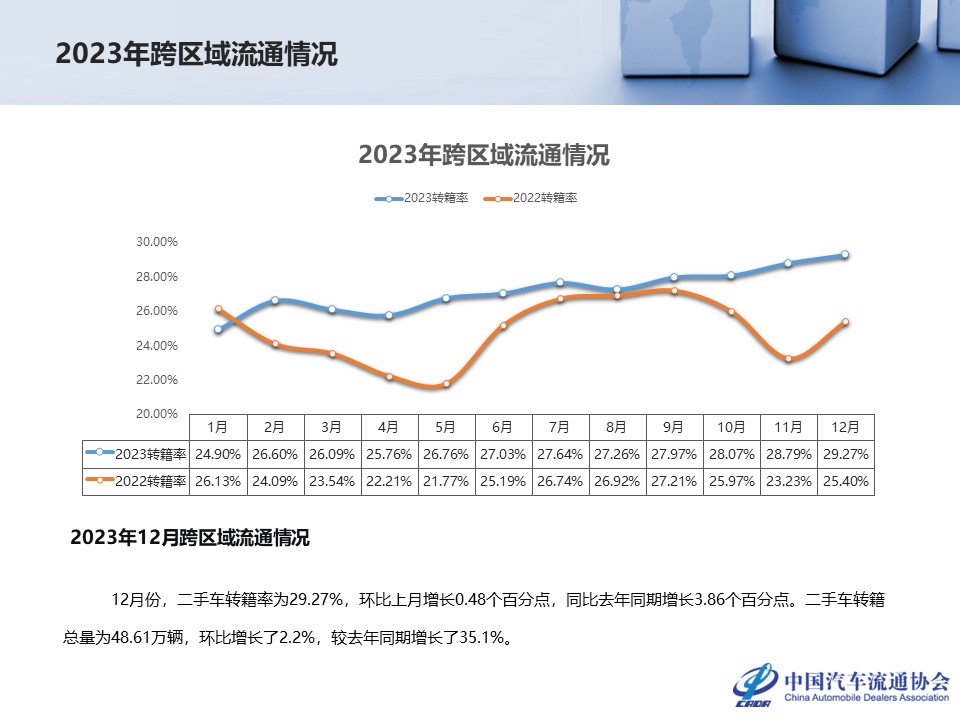 2023年跨区域流通情况

2023年跨区域流通情况

2023转籍率 2022转籍率

30.00%
28.00%
26.00%
24.00%
22.00%
20.00%

| | 1月 | 2月 | 3月 | 4月 | 5月 | 6月 | 7月 | 8月 | 9月 | 10月 | 11月 | 12月 |
|---|---|---|---|---|---|---|---|---|---|---|---|---|
| 2023转籍率 | 24.90% | 26.60% | 26.09% | 25.76% | 26.76% | 27.03% | 27.64% | 27.26% | 27.97% | 28.07% | 28.79% | 29.27% |
| 2022转籍率 | 26.13% | 24.09% | 23.54% | 22.21% | 21.77% | 25.19% | 26.74% | 26.92% | 27.21% | 25.97% | 23.23% | 25.40% |

2023年12月跨区域流通情况

12月份，二手车转籍率为29.27%，环比上月增长0.48个百分点，同比去年同期增长3.86个百分点。二手车转籍总量为48.61万辆，环比增长了2.2%，较去年同期增长了35.1%。

CADA 中国汽车流通协会 China Automobile Dealers Association